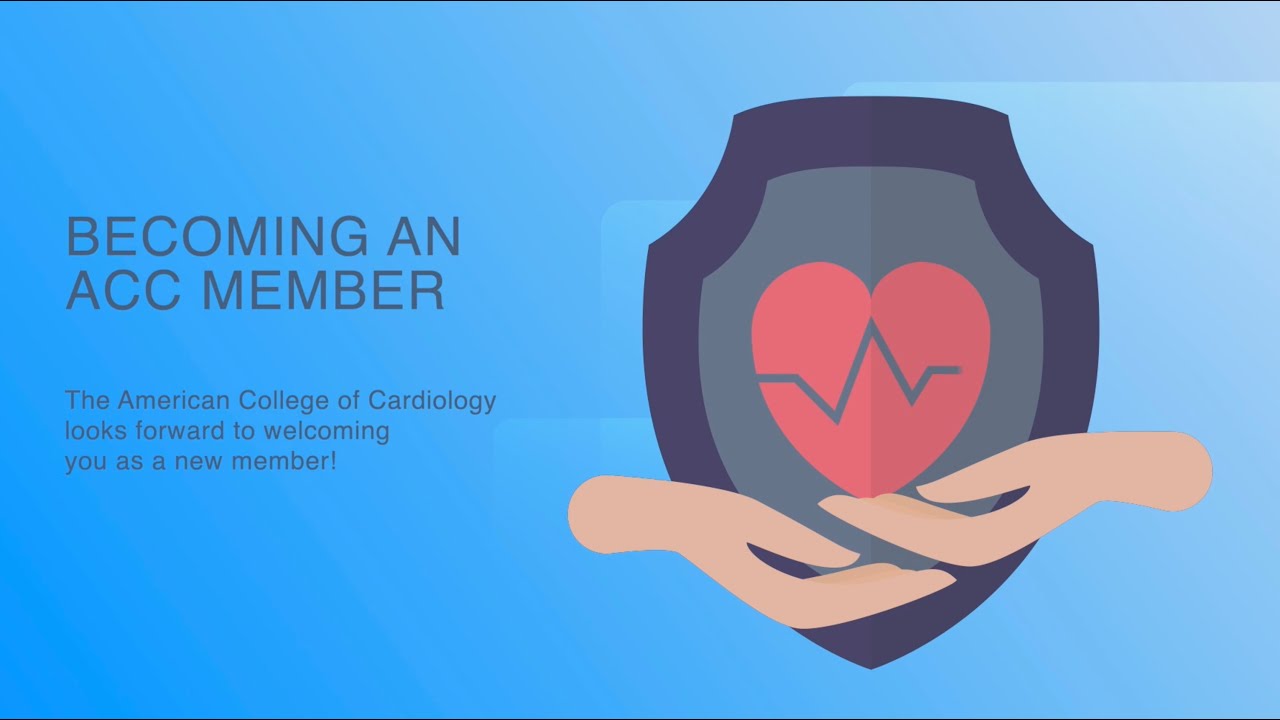 BECOMING AN ACC MEMBER

The American College of Cardiology looks forward to welcoming you as a new member!